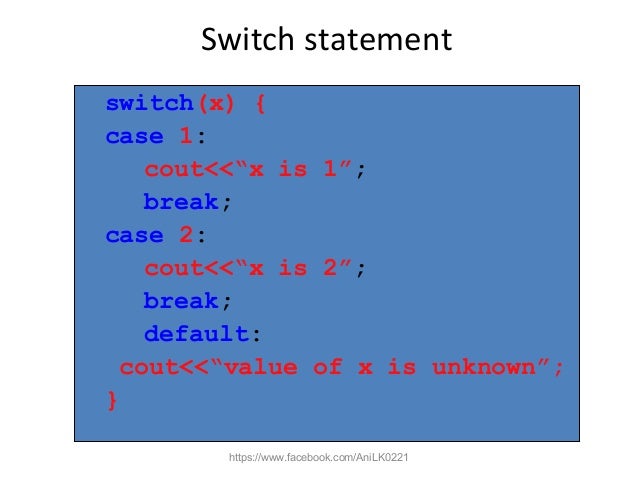 Switch statement

switch(x) {
case 1:
cout<<“x is 1”;
break;
case 2:
cout<<“x is 2”;
break;
default:
cout<<“value of x is unknown”;
}

https://www.facebook.com/AniLK0221